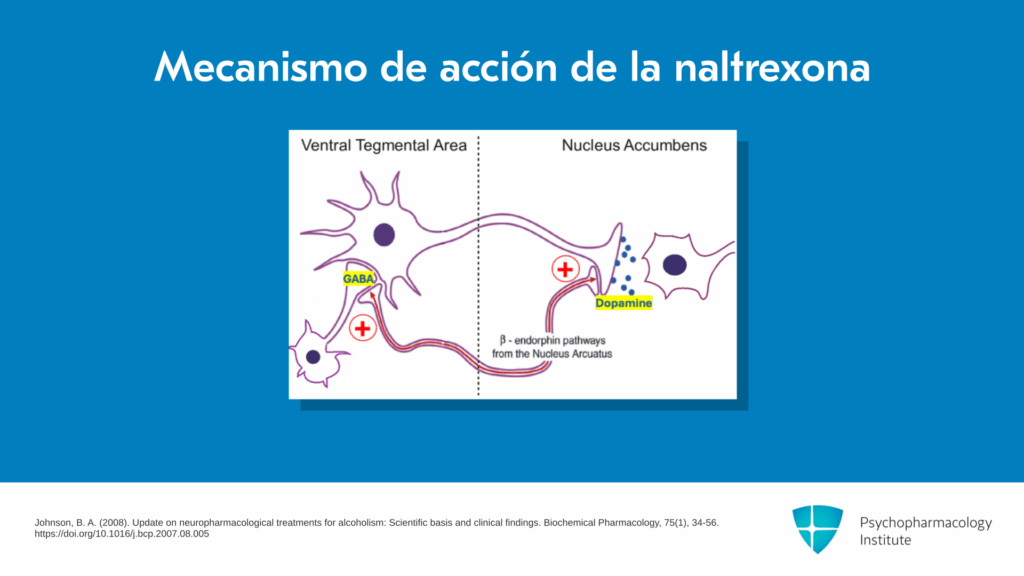 Mecanismo de acción de la naltrexona

Ventral Tegmental Area

Nucleus Accumbens

GABA

+

+

Dopamine

β - endorphin pathways from the Nucleus Arcuatus

Johnson, B. A. (2008). Update on neuropharmacological treatments for alcoholism: Scientific basis and clinical findings. Biochemical Pharmacology, 75(1), 34-56. https://doi.org/10.1016/j.bcp.2007.08.005

Psychopharmacology Institute